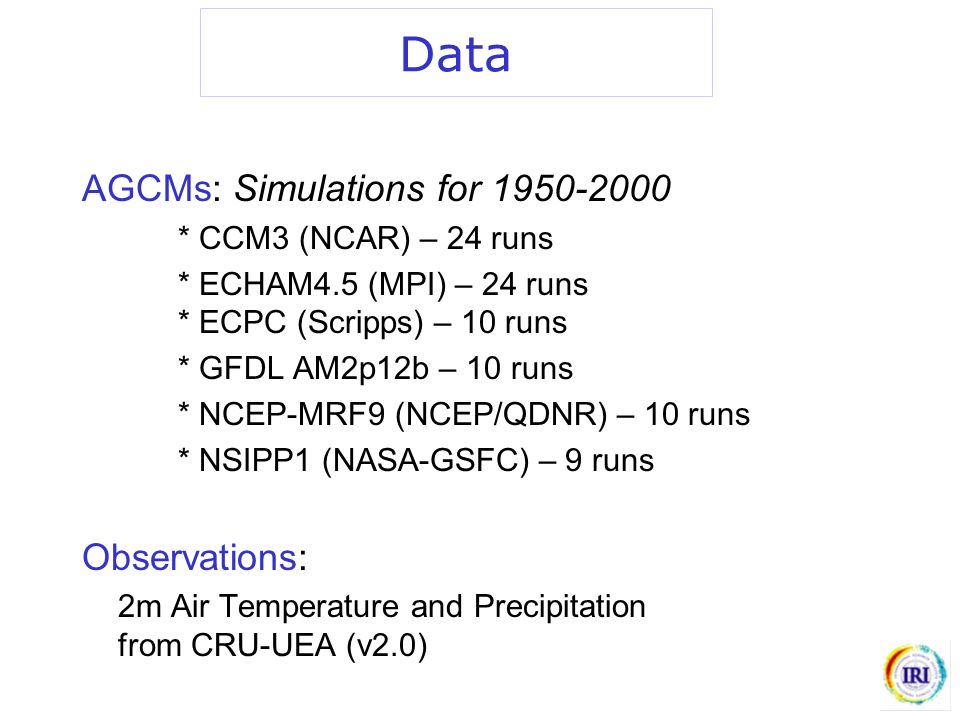 Data

AGCMs: Simulations for 1950-2000

* CCM3 (NCAR) – 24 runs
* ECHAM4.5 (MPI) – 24 runs
* ECPC (Scripps) – 10 runs
* GFDL AM2p12b – 10 runs
* NCEP-MRF9 (NCEP/QDNR) – 10 runs
* NSIPP1 (NASA-GSFC) – 9 runs

Observations:

2m Air Temperature and Precipitation from CRU-UEA (v2.0)

IRI